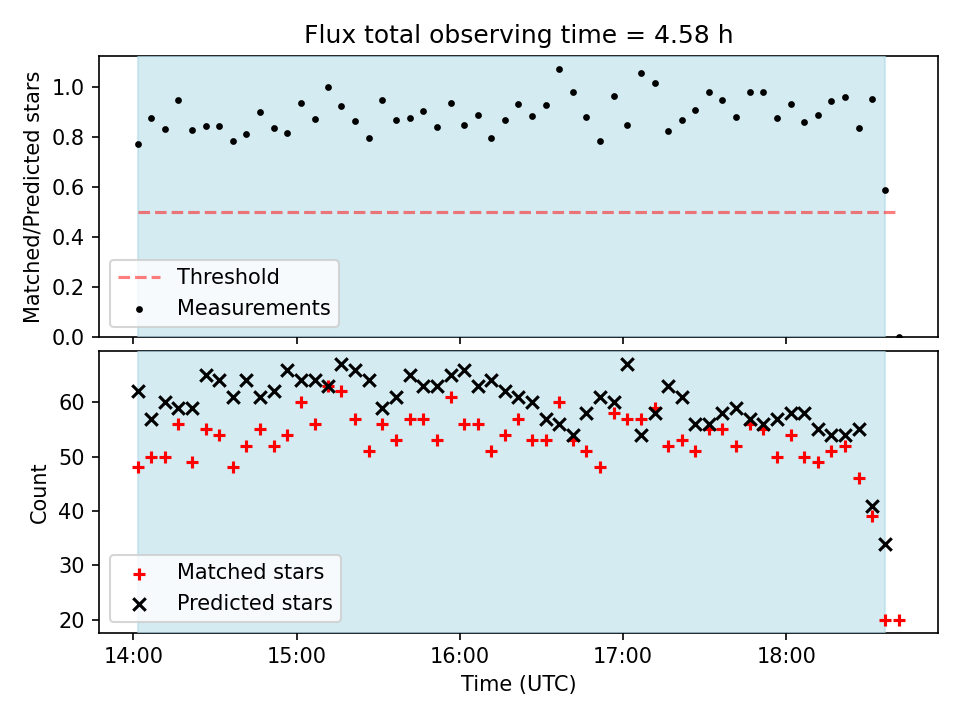 Flux total observing time = 4.58 h

Matched/Predicted stars

1.0
0.8
0.6
0.4
0.2
0.0

Threshold
Measurements

Count

60
50
40
30
20

Matched stars
Predicted stars

14:00
15:00
16:00
17:00
18:00

Time (UTC)